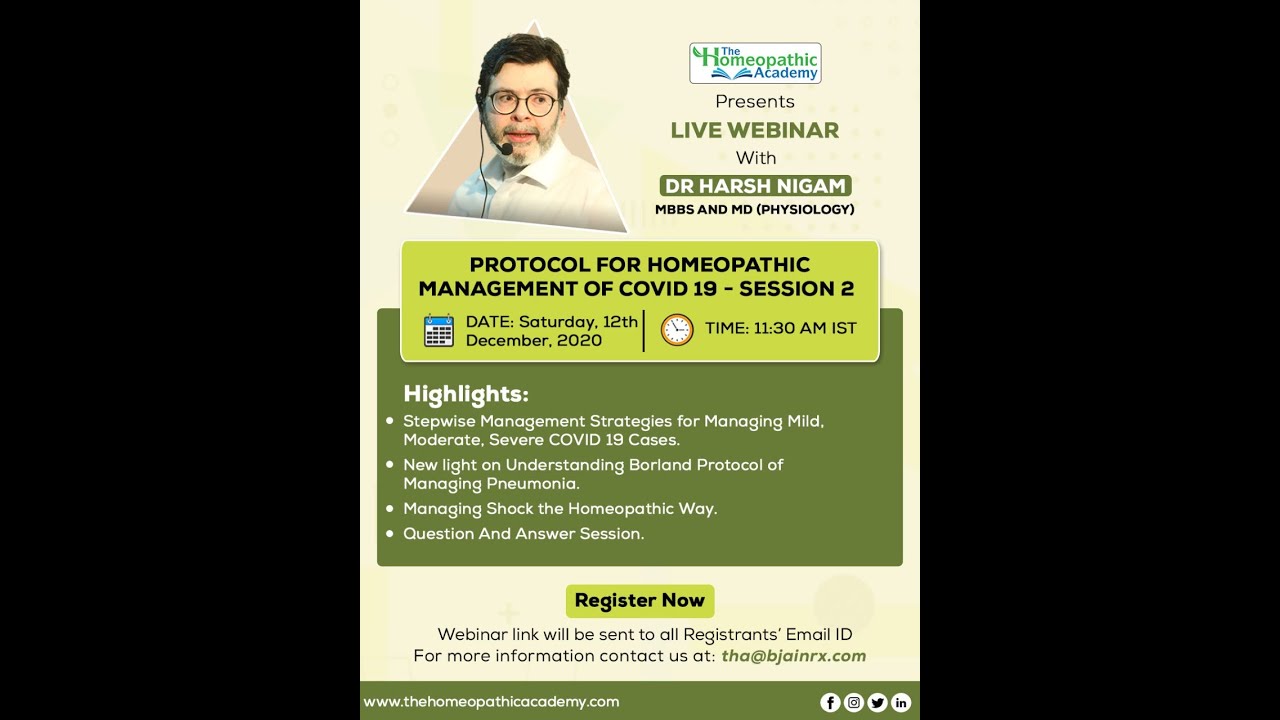 The Homeopathic Academy

Presents
LIVE WEBINAR
With
DR HARSH NIGAM
MBBS AND MD (PHYSIOLOGY)

PROTOCOL FOR HOMEOPATHIC MANAGEMENT OF COVID 19 - SESSION 2

DATE: Saturday, 12th December, 2020

TIME: 11:30 AM IST

Highlights:
• Stepwise Management Strategies for Managing Mild, Moderate, Severe COVID 19 Cases.
• New light on Understanding Borland Protocol of Managing Pneumonia.
• Managing Shock the Homeopathic Way.
• Question And Answer Session.

Register Now

Webinar link will be sent to all Registrants' Email ID
For more information contact us at: tha@bjainrx.com

www.thehomeopathicacademy.com